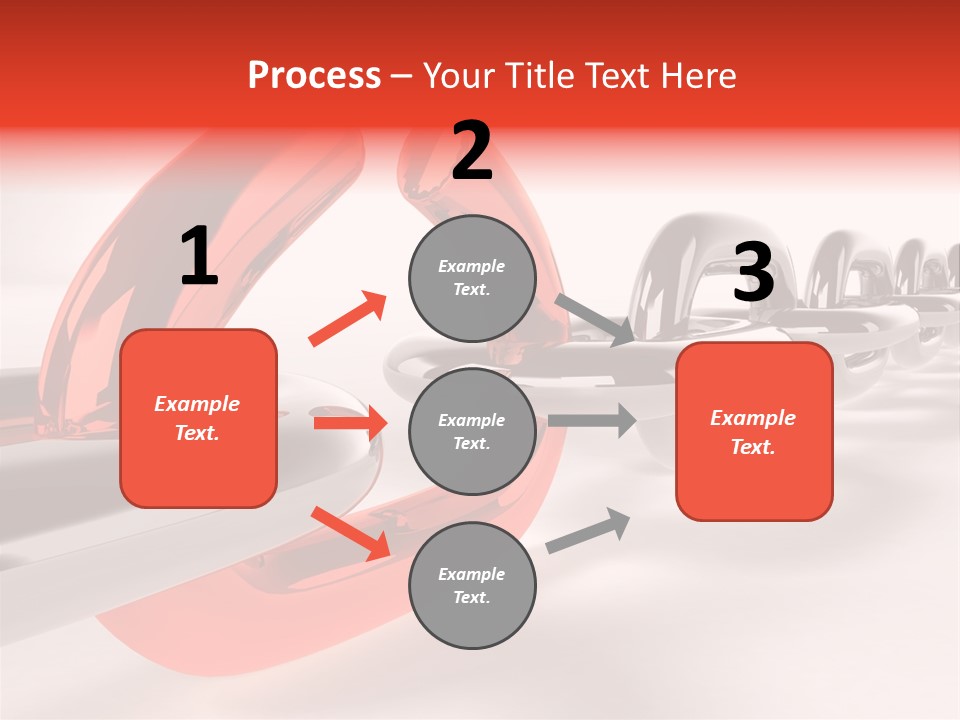 Process – Your Title Text Here

1

Example Text.

2

Example Text.

Example Text.

Example Text.

3

Example Text.